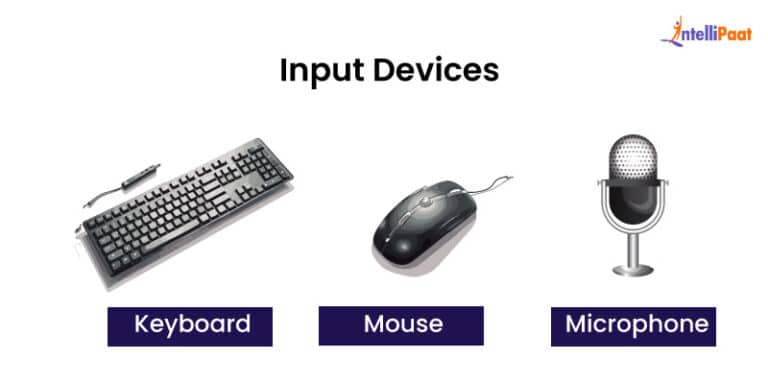 IntelliPaat

Input Devices

Keyboard

Mouse

Microphone